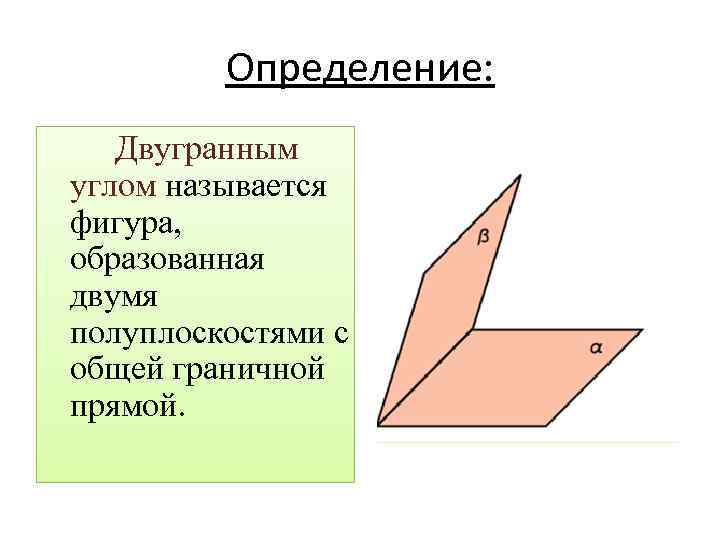 Определение:

Двугранным углом называется фигура, образованная двумя полуплоскостями с общей граничной прямой.

$\beta$

$\alpha$